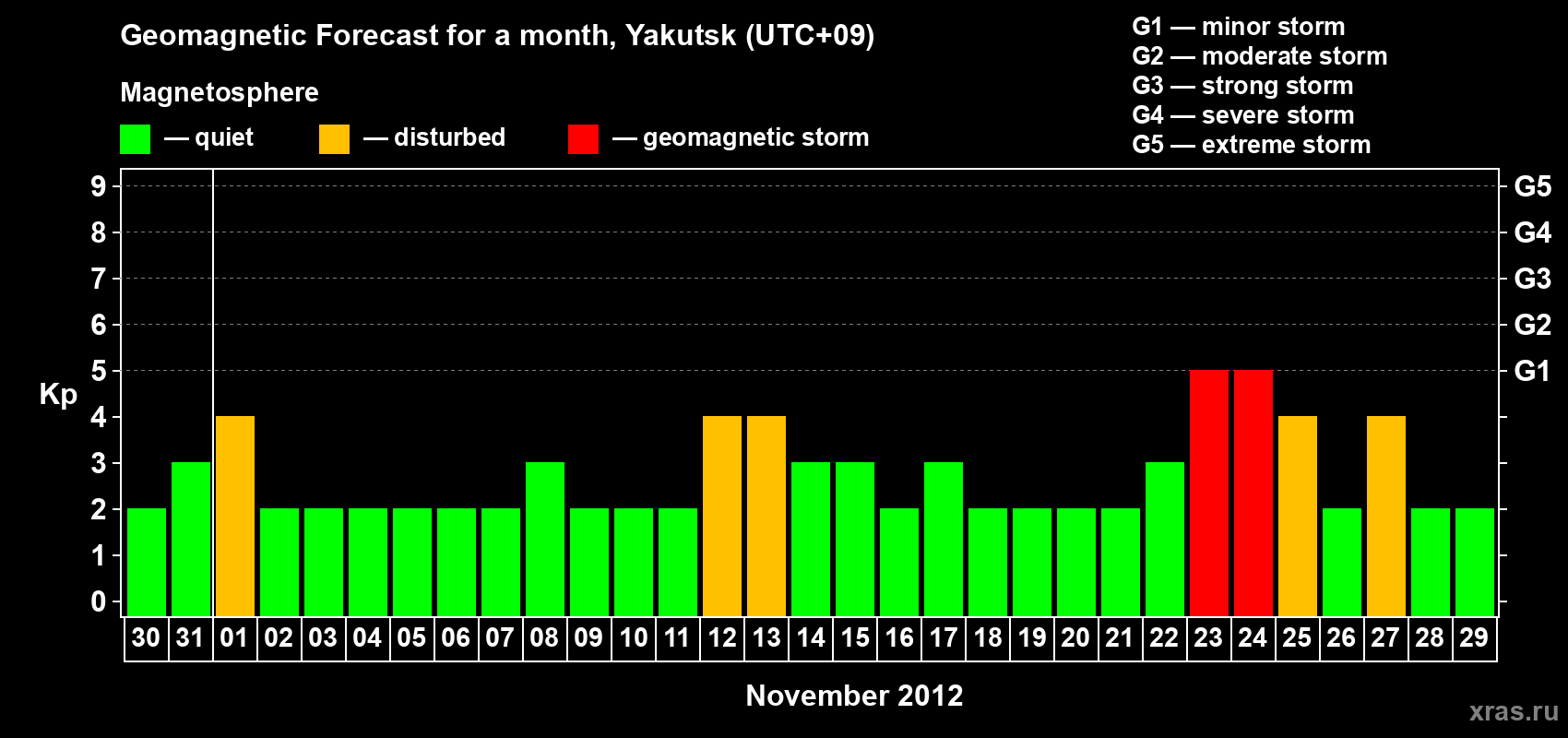 Geomagnetic Forecast for a month, Yakutsk (UTC+09)

Magnetosphere

— quiet — disturbed — geomagnetic storm

G1 — minor storm
G2 — moderate storm
G3 — strong storm
G4 — severe storm
G5 — extreme storm

Kp

9 8 7 6 5 4 3 2 1 0

G5 G4 G3 G2 G1

30 31 01 02 03 04 05 06 07 08 09 10 11 12 13 14 15 16 17 18 19 20 21 22 23 24 25 26 27 28 29

November 2012

xras.ru